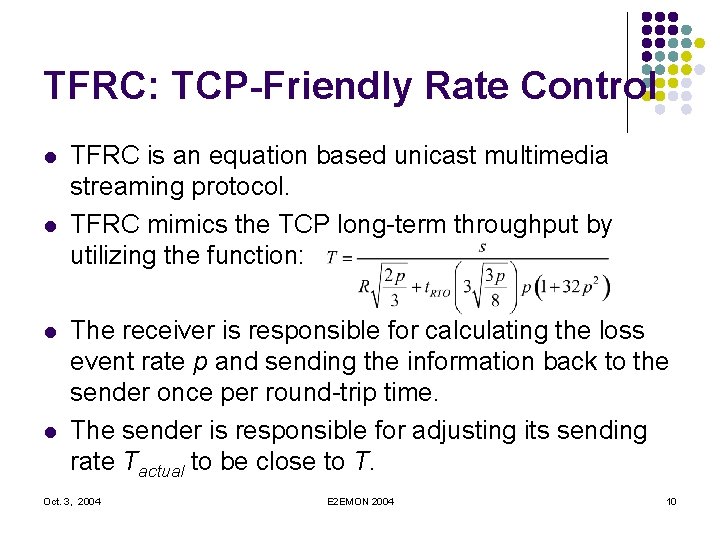 TFRC: TCP-Friendly Rate Control

- TFRC is an equation based unicast multimedia streaming protocol.
- TFRC mimics the TCP long-term throughput by utilizing the function: $T = \frac{s}{R\sqrt{\frac{2p}{3}} + t_{RTO}\left(3\sqrt{\frac{3p}{8}}\right)p\left(1+32p^2\right)}$
- The receiver is responsible for calculating the loss event rate $p$ and sending the information back to the sender once per round-trip time.
- The sender is responsible for adjusting its sending rate $T_{actual}$ to be close to $T$.

Oct. 3, 2004    E2EMON 2004    10